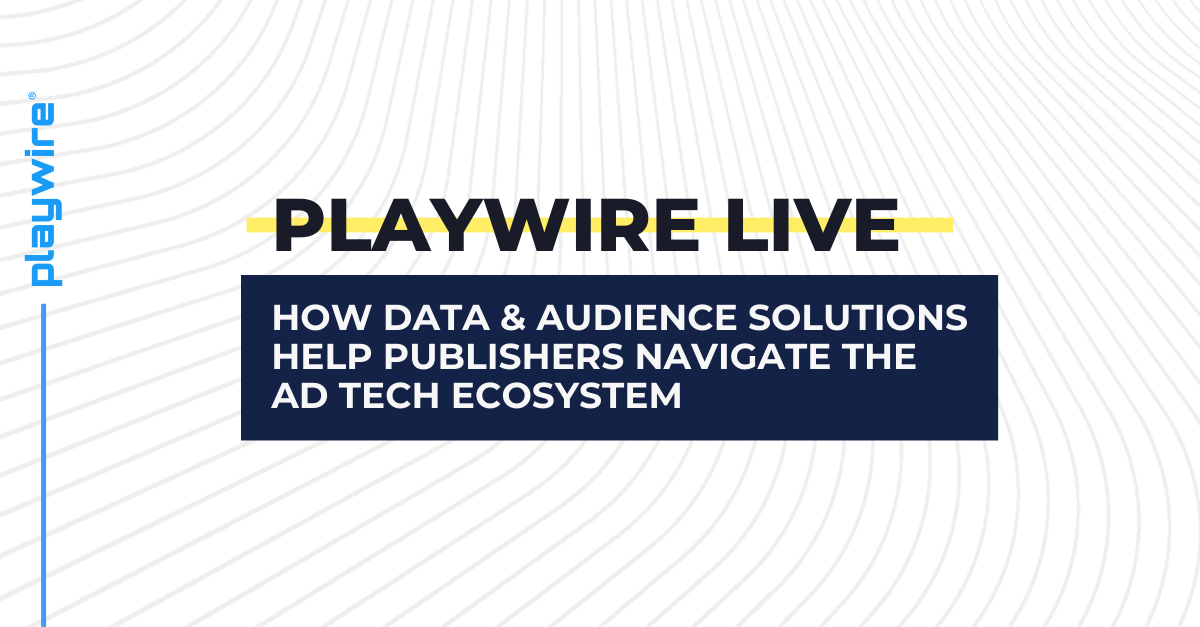 playwire®

PLAYWIRE LIVE

HOW DATA & AUDIENCE SOLUTIONS HELP PUBLISHERS NAVIGATE THE AD TECH ECOSYSTEM